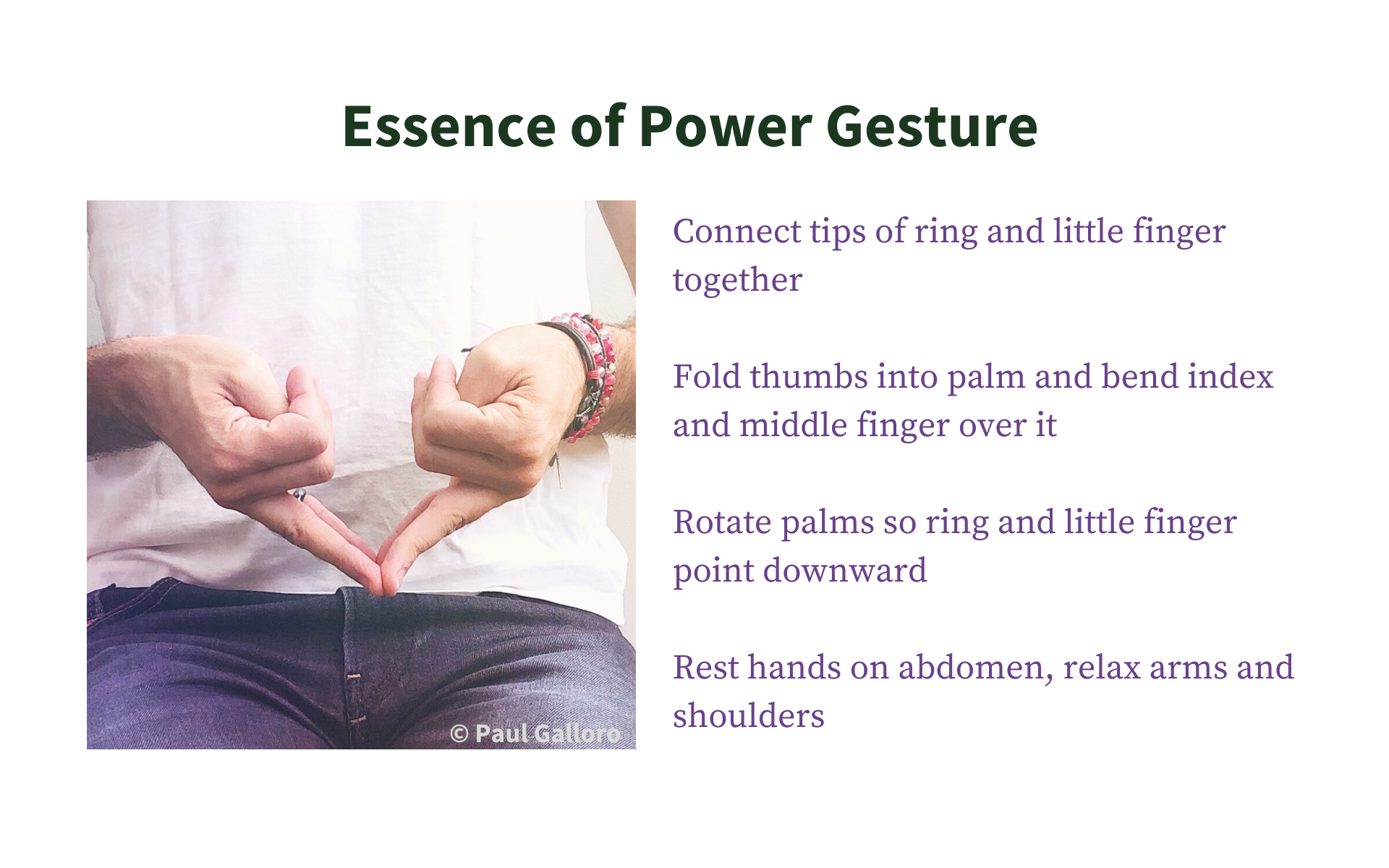 Essence of Power Gesture

© Paul Galloro

Connect tips of ring and little finger together

Fold thumbs into palm and bend index and middle finger over it

Rotate palms so ring and little finger point downward

Rest hands on abdomen, relax arms and shoulders